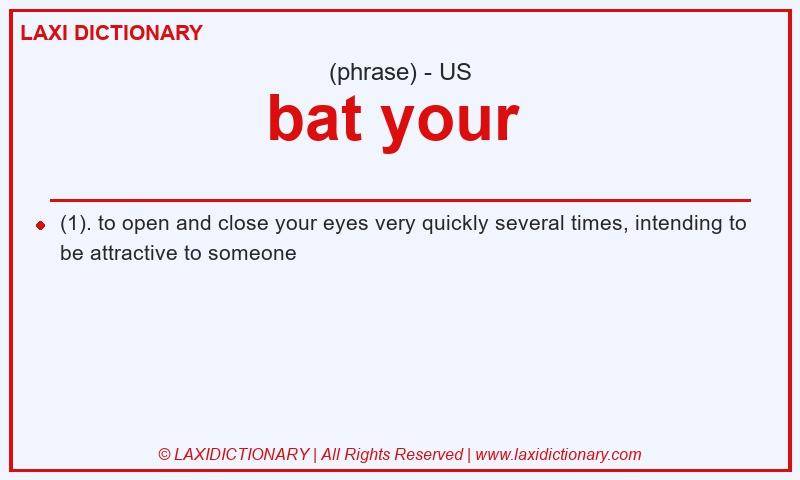 LAXI DICTIONARY

(phrase) - US

bat your

(1). to open and close your eyes very quickly several times, intending to be attractive to someone

© LAXIDICTIONARY | All Rights Reserved | www.laxidictionary.com